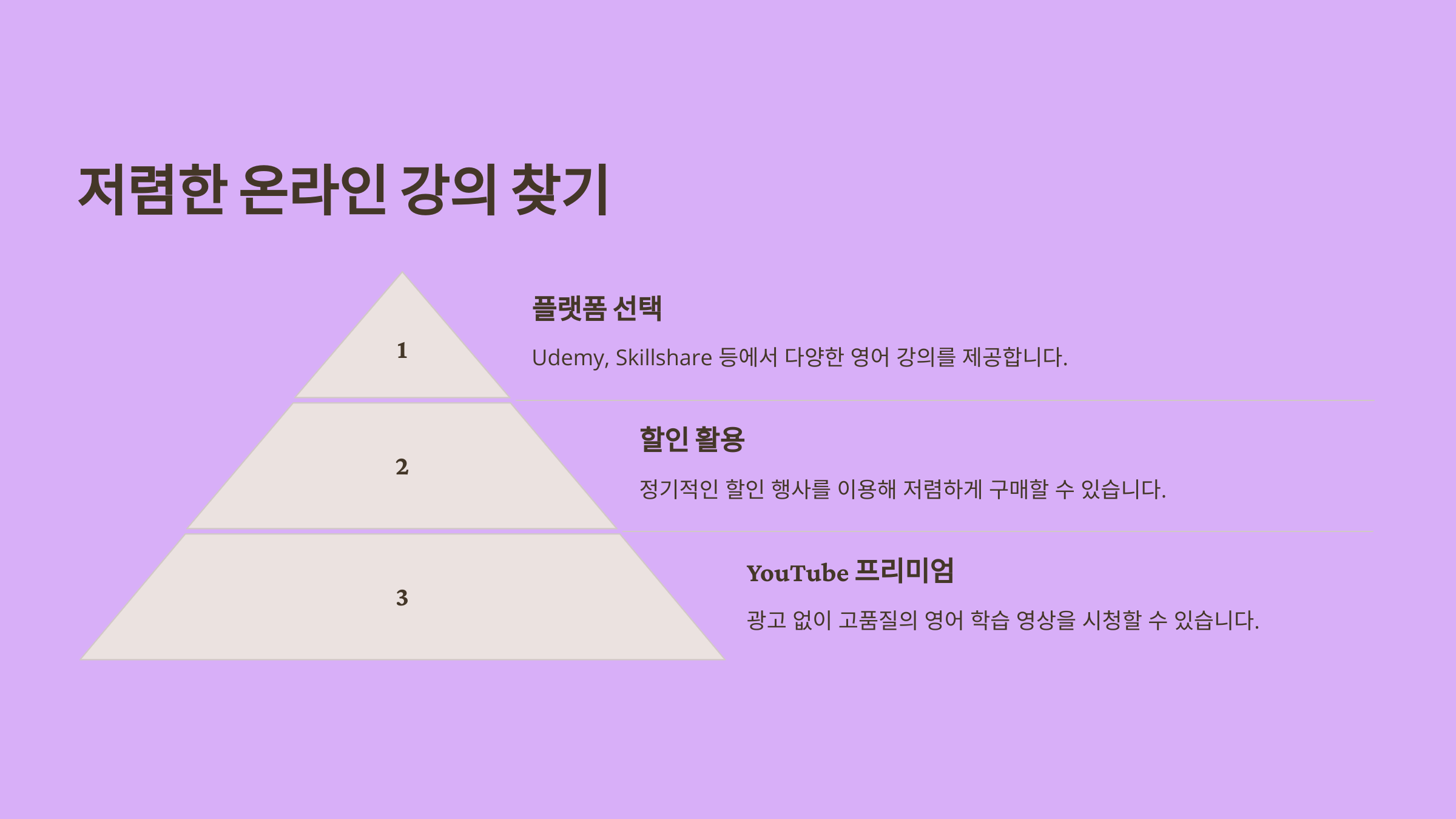 저렴한 온라인 강의 찾기

1

플랫폼 선택

Udemy, Skillshare 등에서 다양한 영어 강의를 제공합니다.

2

할인 활용

정기적인 할인 행사를 이용해 저렴하게 구매할 수 있습니다.

3

YouTube 프리미엄

광고 없이 고품질의 영어 학습 영상을 시청할 수 있습니다.